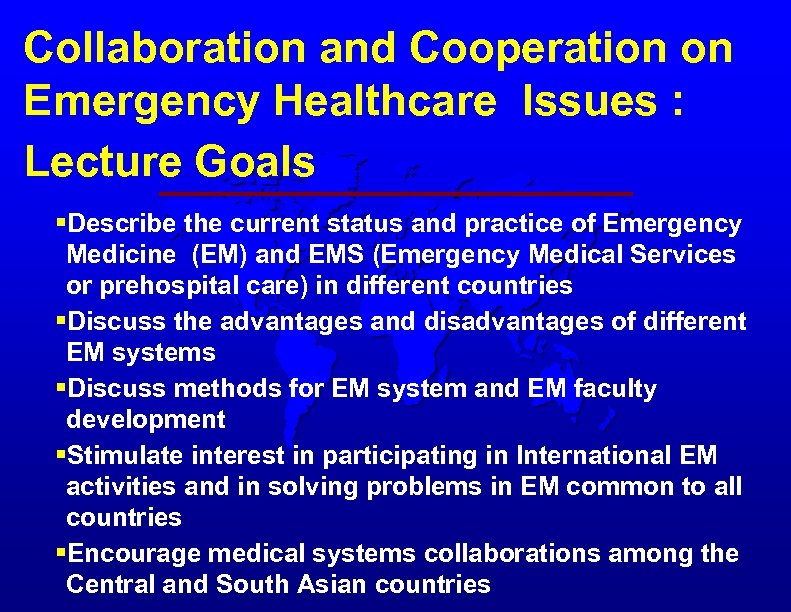 Collaboration and Cooperation on Emergency Healthcare Issues :
Lecture Goals

▪Describe the current status and practice of Emergency Medicine (EM) and EMS (Emergency Medical Services or prehospital care) in different countries
▪Discuss the advantages and disadvantages of different EM systems
▪Discuss methods for EM system and EM faculty development
▪Stimulate interest in participating in International EM activities and in solving problems in EM common to all countries
▪Encourage medical systems collaborations among the Central and South Asian countries